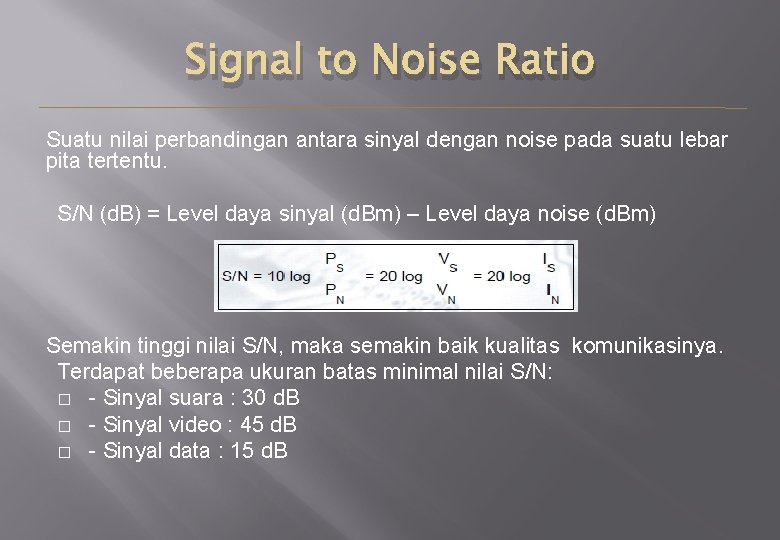 Signal to Noise Ratio

Suatu nilai perbandingan antara sinyal dengan noise pada suatu lebar pita tertentu.

S/N (dB) = Level daya sinyal (dBm) – Level daya noise (dBm)

$S/N = 10 \log \frac{P_S}{P_N} = 20 \log \frac{V_S}{V_N} = 20 \log \frac{I_S}{I_N}$

Semakin tinggi nilai S/N, maka semakin baik kualitas komunikasinya.
Terdapat beberapa ukuran batas minimal nilai S/N:
□ - Sinyal suara : 30 dB
□ - Sinyal video : 45 dB
□ - Sinyal data : 15 dB